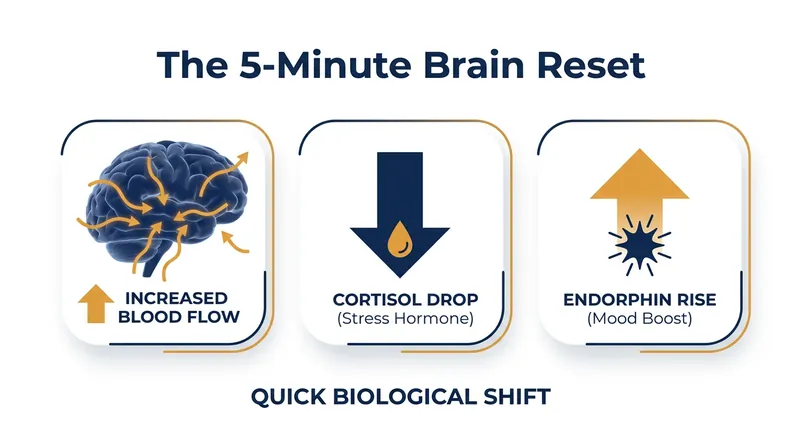 The 5-Minute Brain Reset

INCREASED BLOOD FLOW

CORTISOL DROP
(Stress Hormone)

ENDORPHIN RISE
(Mood Boost)

QUICK BIOLOGICAL SHIFT